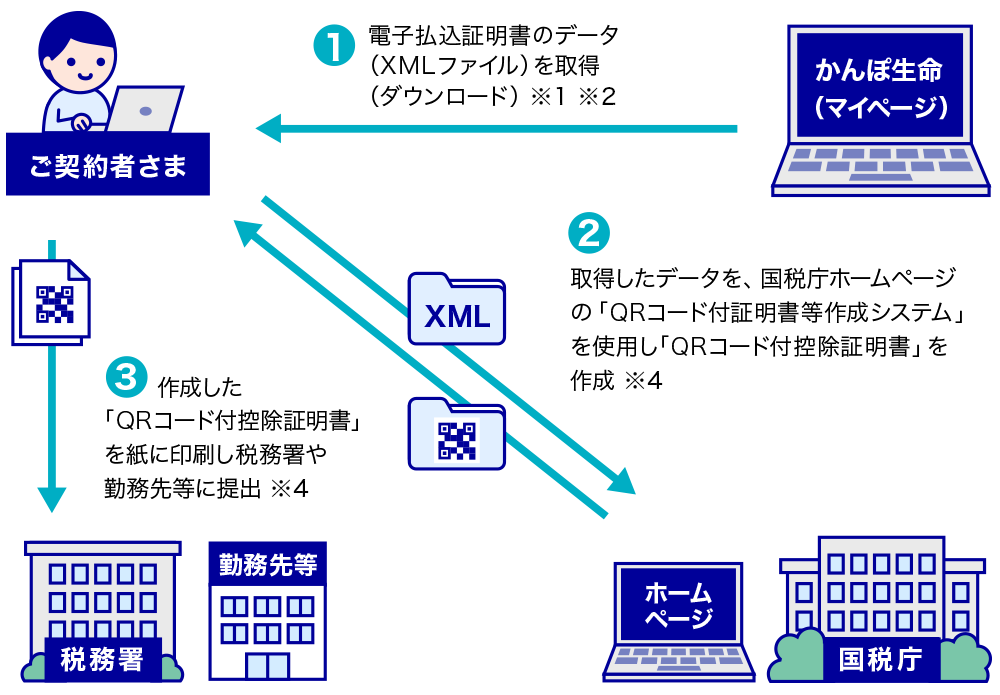 ご契約者さま

1 電子払込証明書のデータ（XMLファイル）を取得（ダウンロード）※1 ※2

かんぽ生命（マイページ）

2 取得したデータを、国税庁ホームページの「QRコード付証明書等作成システム」を使用し「QRコード付控除証明書」を作成 ※4

XML

3 作成した「QRコード付控除証明書」を紙に印刷し税務署や勤務先等に提出 ※4

税務署

勤務先等

ホームページ

国税庁